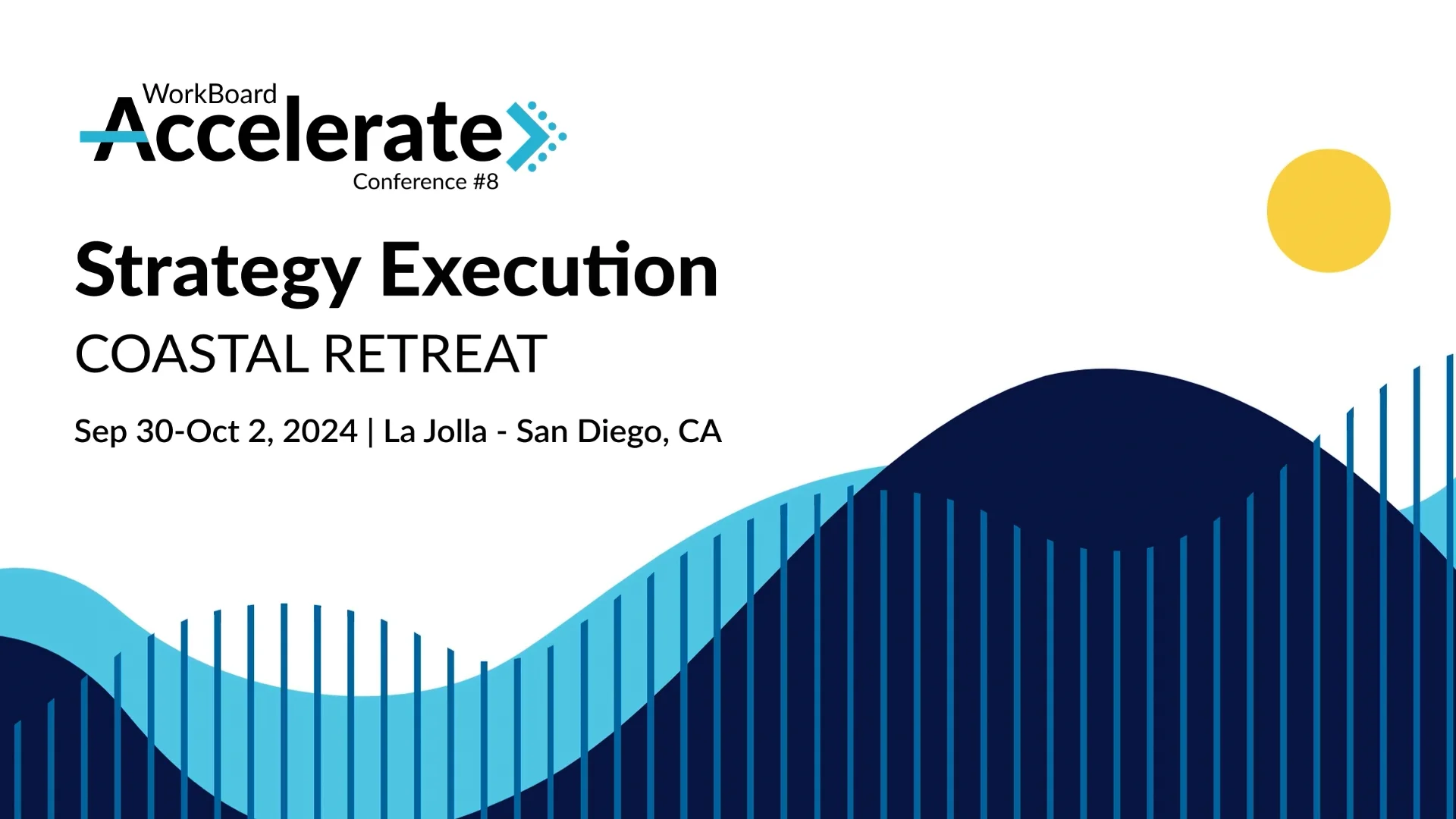 WorkBoard
Accelerate
Conference #8

Strategy Execution
COASTAL RETREAT

Sep 30-Oct 2, 2024 | La Jolla - San Diego, CA